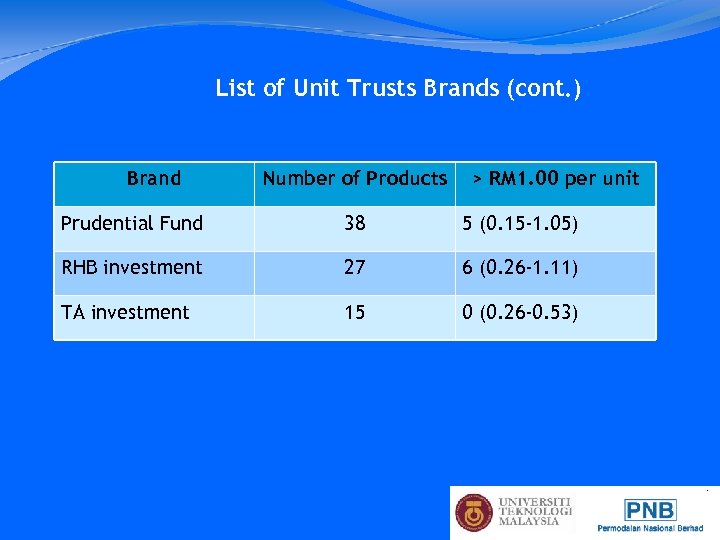 List of Unit Trusts Brands (cont.)

| Brand | Number of Products | > RM1.00 per unit |
|---|---|---|
| Prudential Fund | 38 | 5 (0.15-1.05) |
| RHB investment | 27 | 6 (0.26-1.11) |
| TA investment | 15 | 0 (0.26-0.53) |

UNIVERSITI TEKNOLOGI MALAYSIA

PNB
Permodalan Nasional Berhad